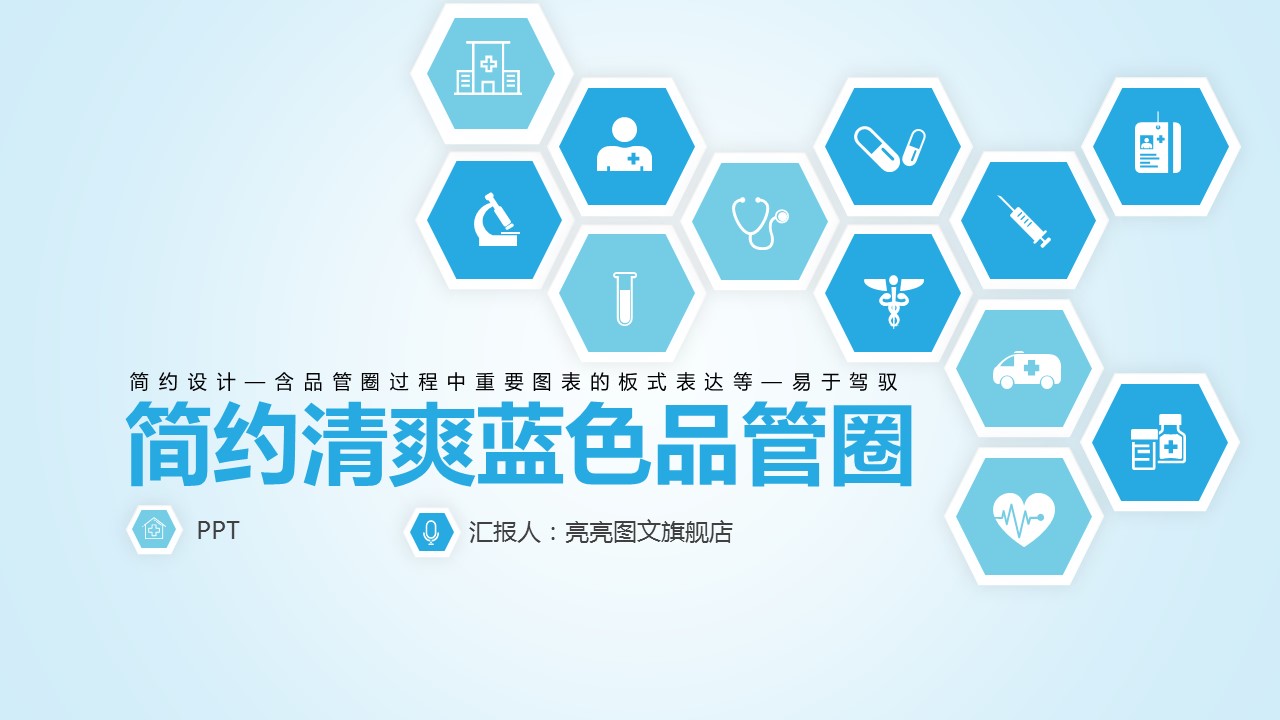 简约设计—含品管圈过程中重要图表的板式表达等—易于驾驭

简约清爽蓝色品管圈

PPT

汇报人：亮亮图文旗舰店